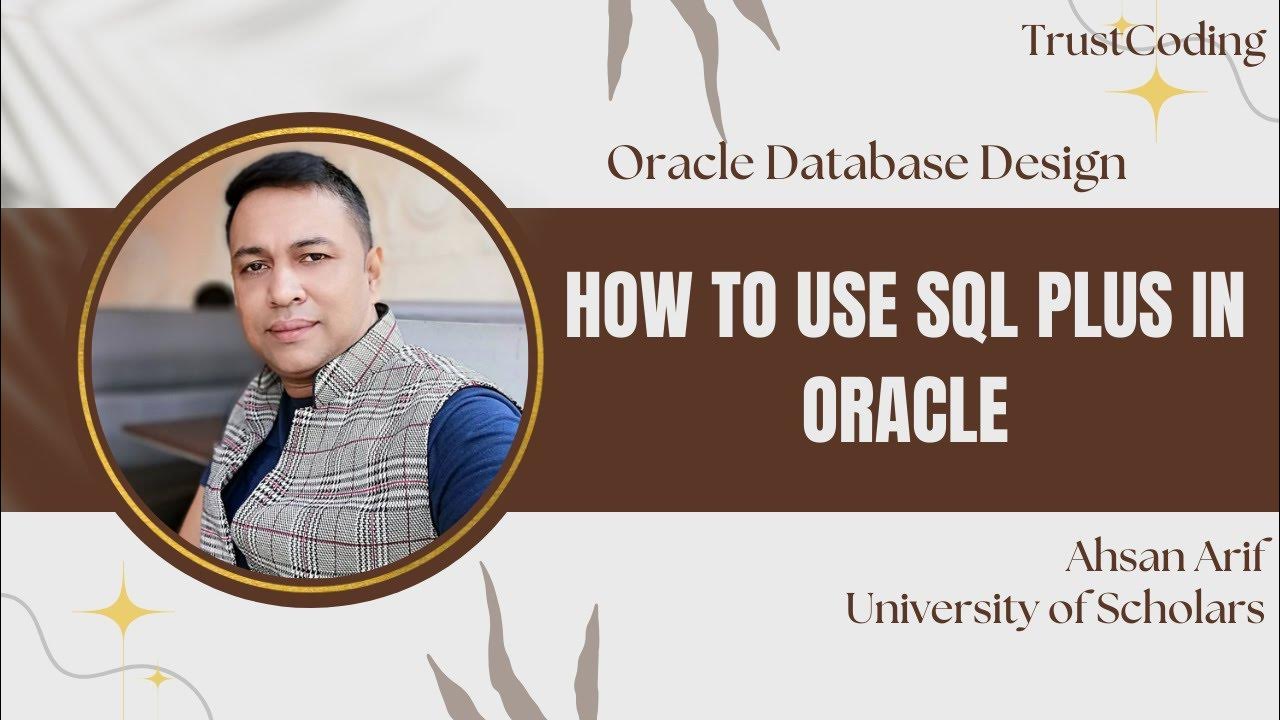 TrustCoding

Oracle Database Design

HOW TO USE SQL PLUS IN ORACLE

Ahsan Arif
University of Scholars